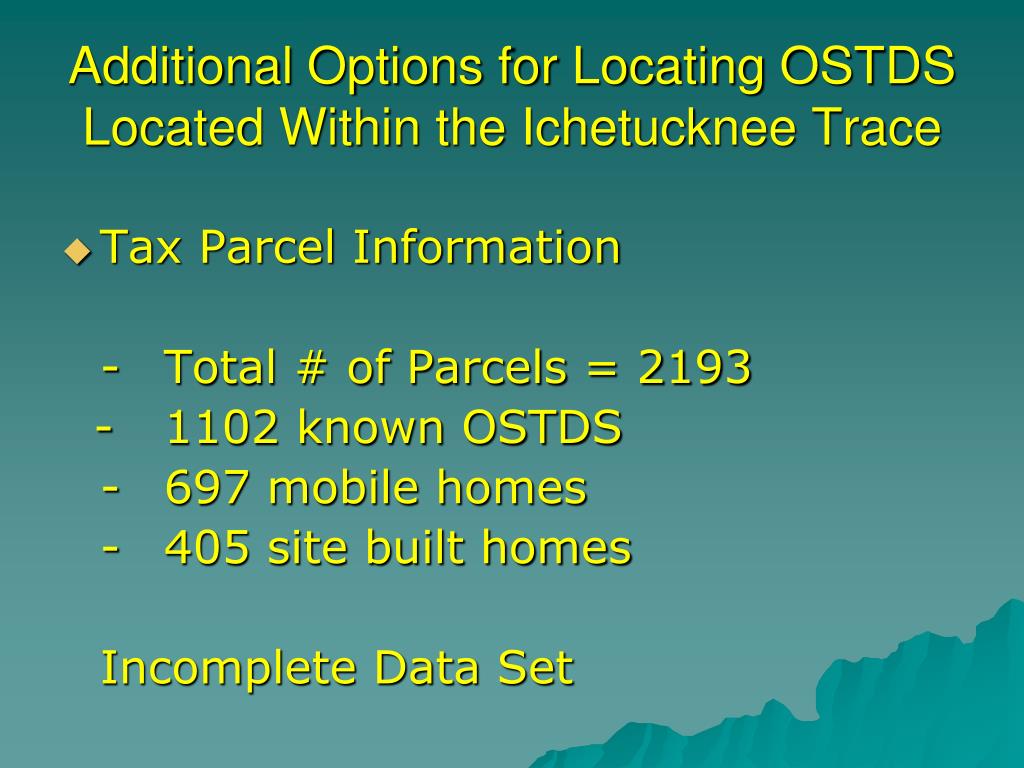 Additional Options for Locating OSTDS Located Within the Ichetucknee Trace

Tax Parcel Information

- Total # of Parcels = 2193
- 1102 known OSTDS
- 697 mobile homes
- 405 site built homes

Incomplete Data Set